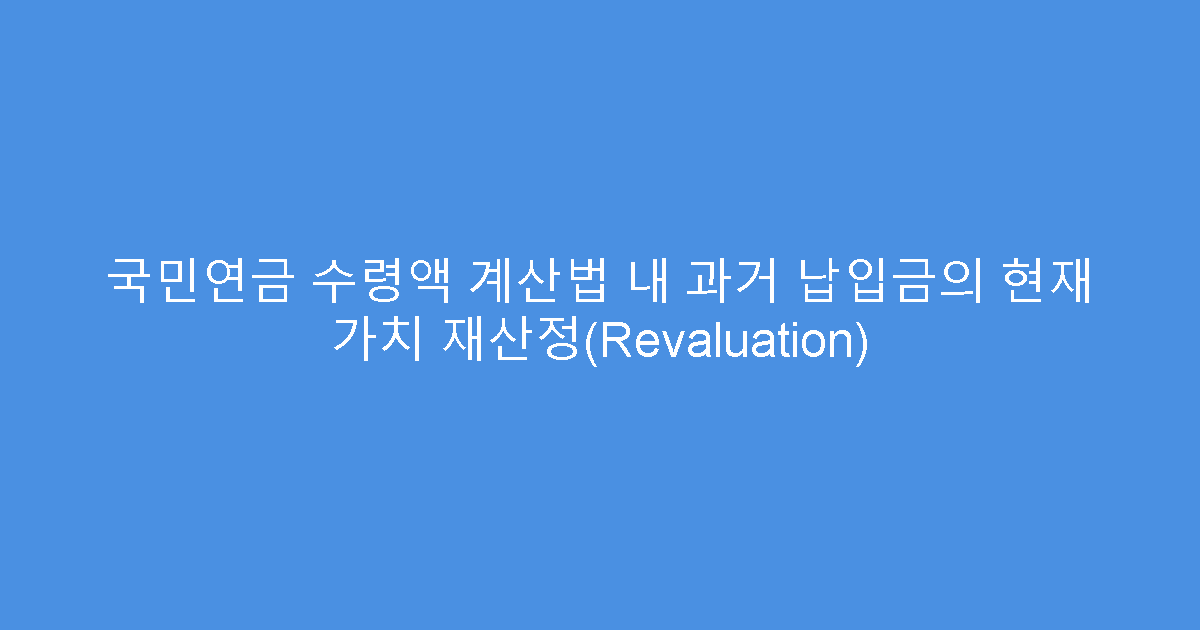 국민연금 수령액 계산법 내 과거 납입금의 현재 가치 재산정(Revaluation)